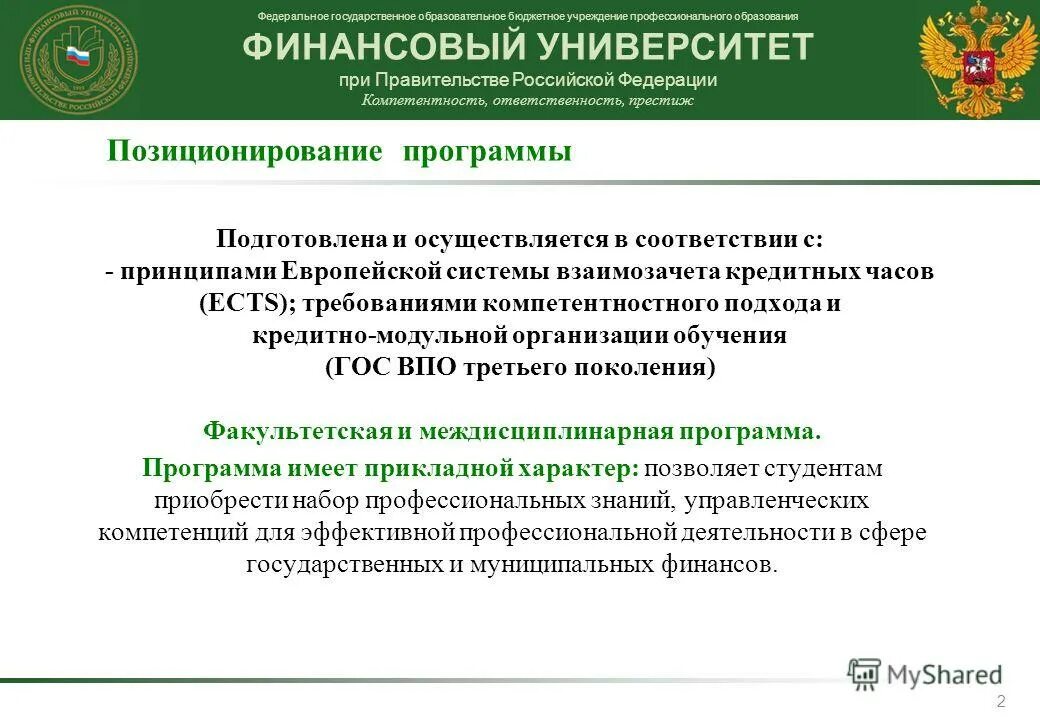 Федеральное государственное образовательное бюджетное учреждение профессионального образования
ФИНАНСОВЫЙ УНИВЕРСИТЕТ
при Правительстве Российской Федерации
Компетентность, ответственность, престиж

Позиционирование программы

Подготовлена и осуществляется в соответствии с:
- принципами Европейской системы взаимозачета кредитных часов (ECTS); требованиями компетентностного подхода и кредитно-модульной организации обучения
(ГОС ВПО третьего поколения)

Факультетская и междисциплинарная программа.
Программа имеет прикладной характер: позволяет студентам приобрести набор профессиональных знаний, управленческих компетенций для эффективной профессиональной деятельности в сфере государственных и муниципальных финансов.

MyShared
2